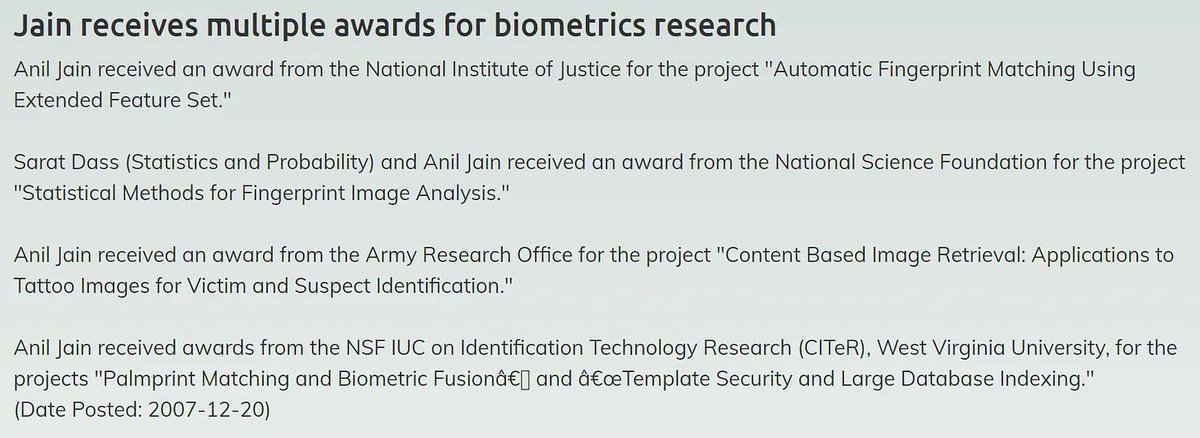 Jain receives multiple awards for biometrics research

Anil Jain received an award from the National Institute of Justice for the project "Automatic Fingerprint Matching Using Extended Feature Set."

Sarat Dass (Statistics and Probability) and Anil Jain received an award from the National Science Foundation for the project "Statistical Methods for Fingerprint Image Analysis."

Anil Jain received an award from the Army Research Office for the project "Content Based Image Retrieval: Applications to Tattoo Images for Victim and Suspect Identification."

Anil Jain received awards from the NSF IUC on Identification Technology Research (CITeR), West Virginia University, for the projects "Palmprint Matching and Biometric Fusionâ€ and â€œTemplate Security and Large Database Indexing."
(Date Posted: 2007-12-20)